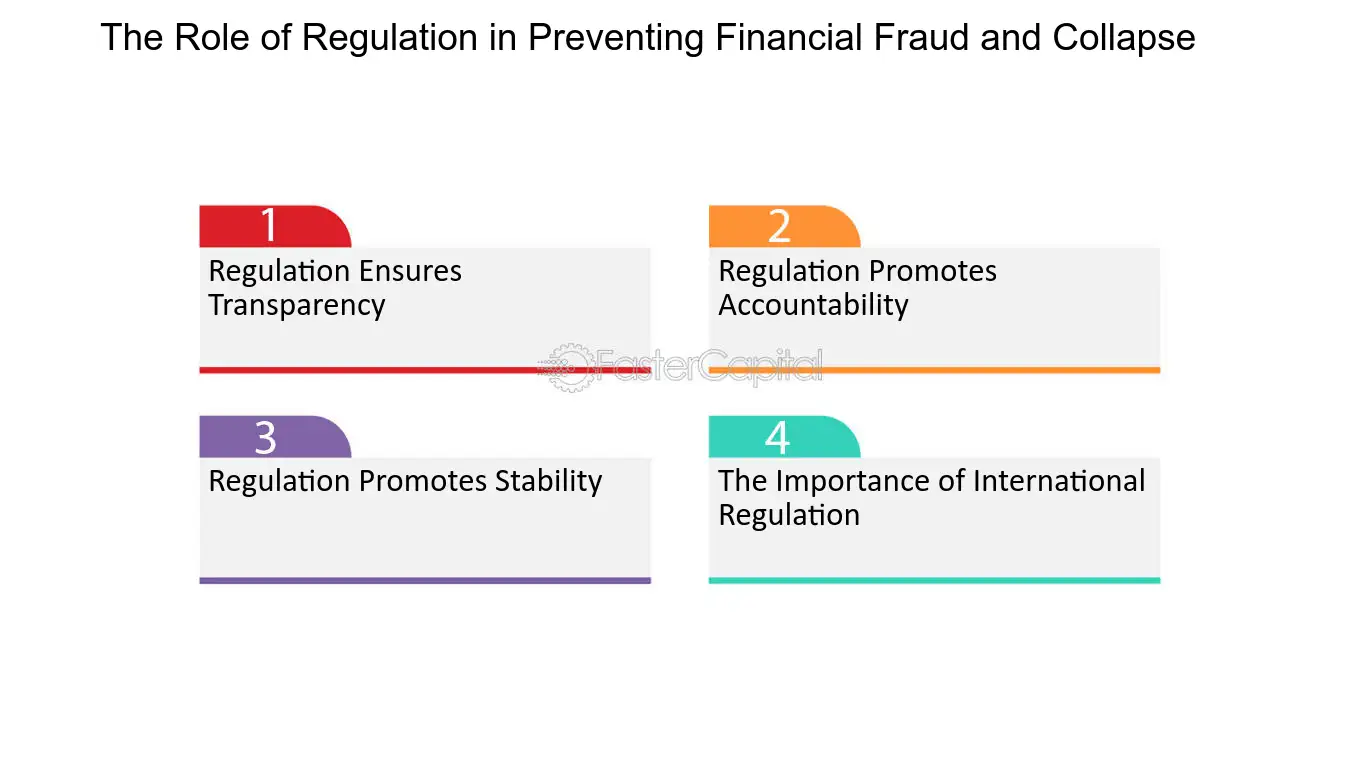 The Role of Regulation in Preventing Financial Fraud and Collapse

1
Regulation Ensures Transparency

2
Regulation Promotes Accountability

FasterCapital

3
Regulation Promotes Stability

4
The Importance of International Regulation